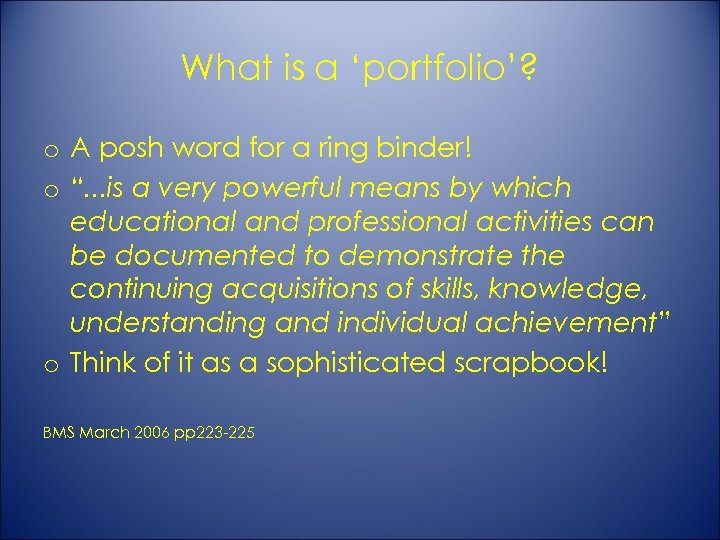 What is a ‘portfolio’?

o A posh word for a ring binder!
o “…is a very powerful means by which educational and professional activities can be documented to demonstrate the continuing acquisitions of skills, knowledge, understanding and individual achievement”
o Think of it as a sophisticated scrapbook!

BMS March 2006 pp223-225